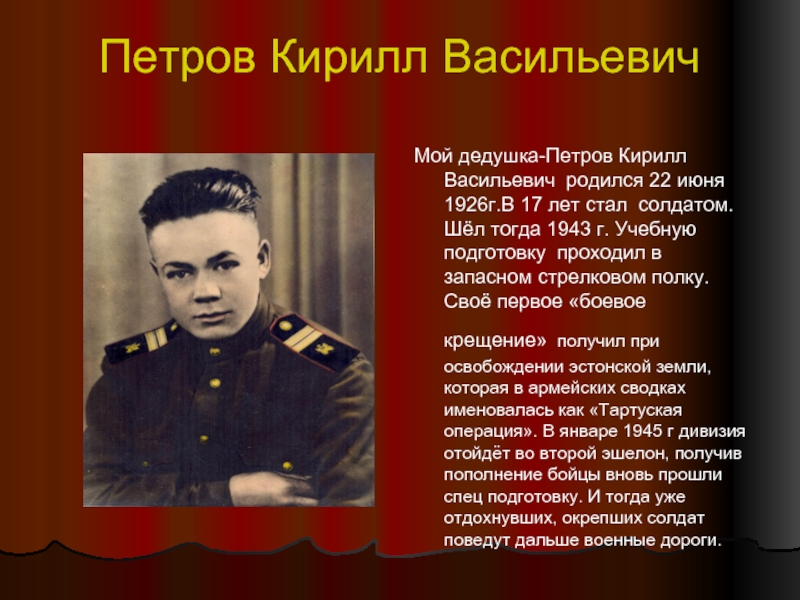 Петров Кирилл Васильевич

Мой дедушка-Петров Кирилл Васильевич родился 22 июня 1926г.В 17 лет стал солдатом. Шёл тогда 1943 г. Учебную подготовку проходил в запасном стрелковом полку. Своё первое «боевое

крещение» получил при освобождении эстонской земли, которая в армейских сводках именовалась как «Тартуская операция». В январе 1945 г дивизия отойдёт во второй эшелон, получив пополнение бойцы вновь прошли спец подготовку. И тогда уже отдохнувших, окрепших солдат поведут дальше военные дороги.